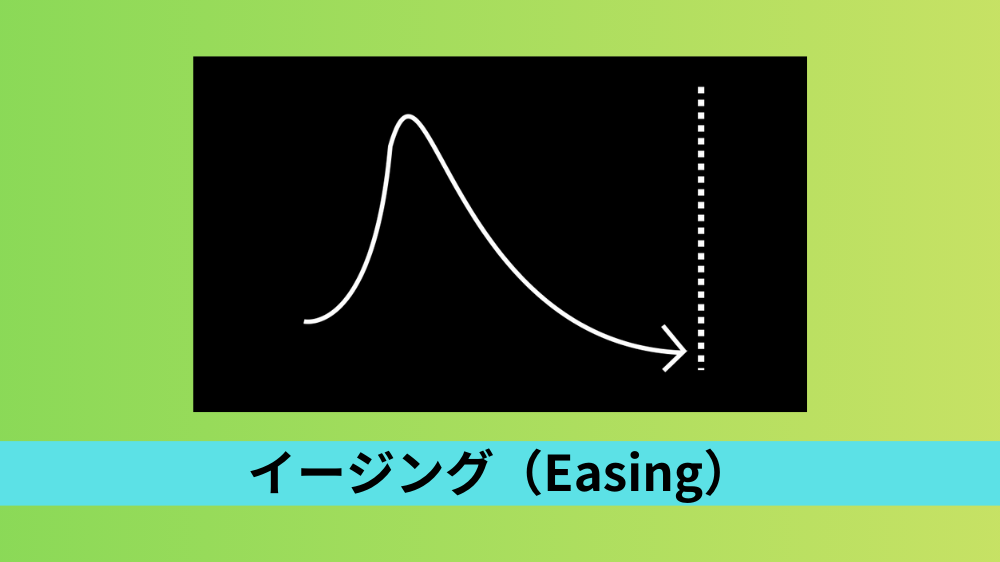 イージング（Easing）